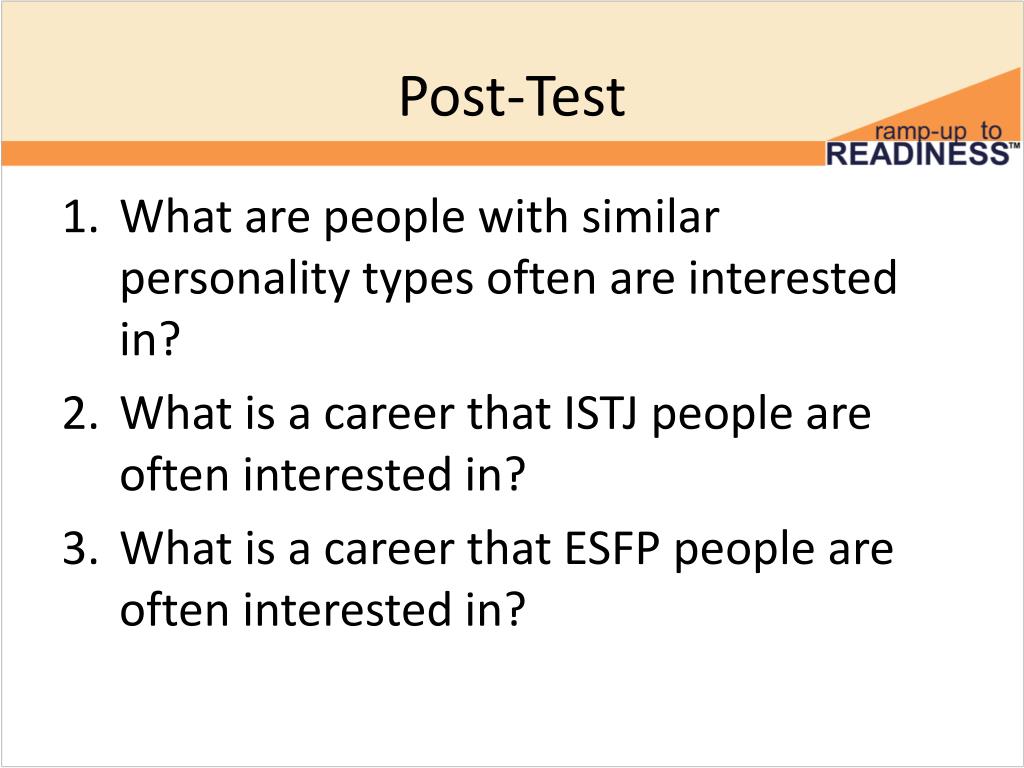 Post-Test

ramp-up to READINESS™

1. What are people with similar personality types often are interested in?
2. What is a career that ISTJ people are often interested in?
3. What is a career that ESFP people are often interested in?